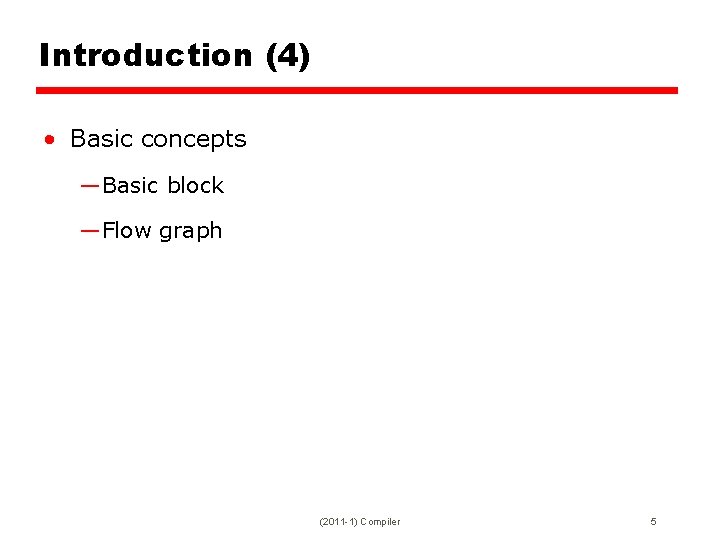 Introduction (4)

• Basic concepts

—Basic block

—Flow graph

(2011-1) Compiler

5